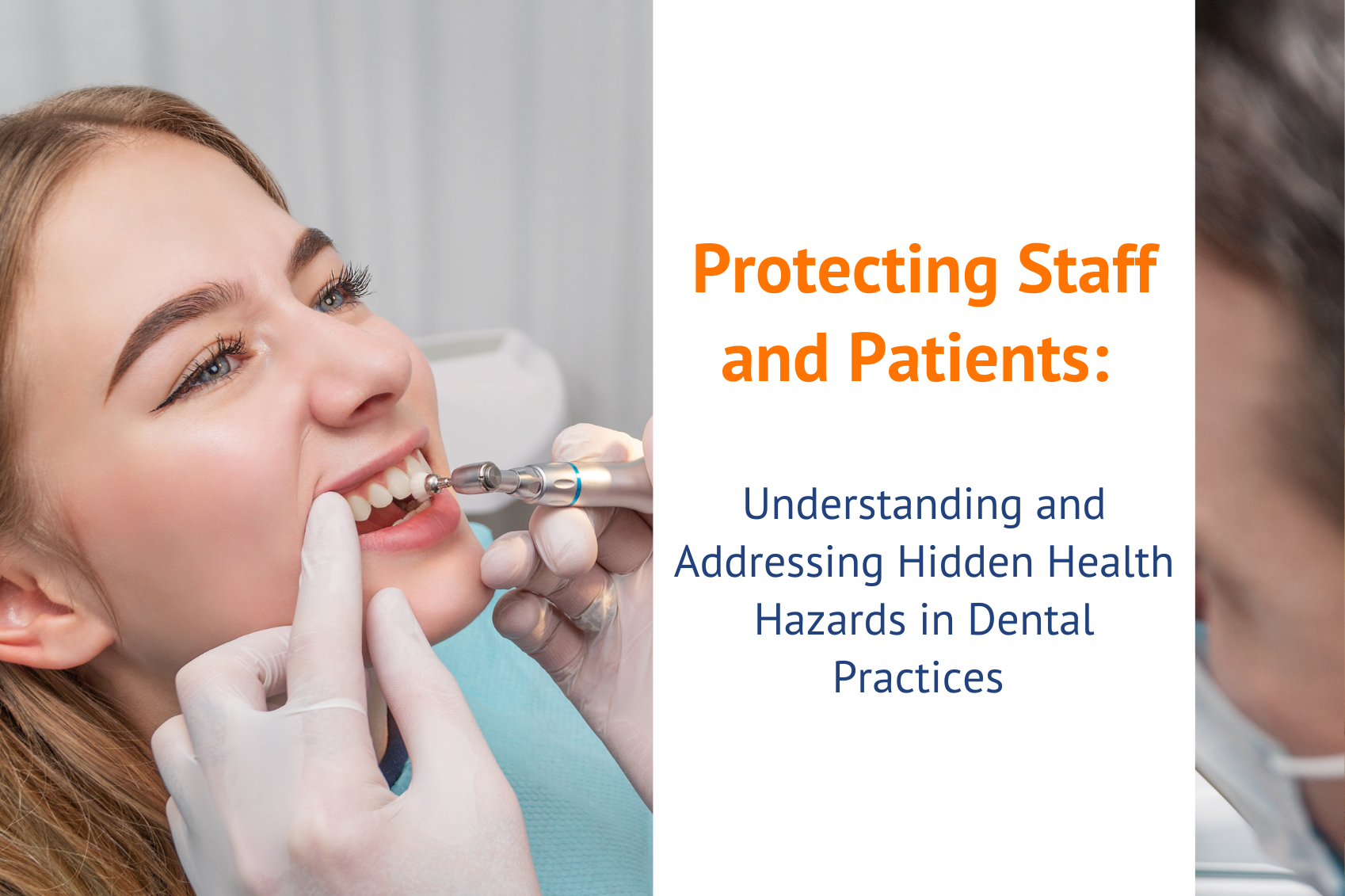 Protecting Staff and Patients:

Understanding and Addressing Hidden Health Hazards in Dental Practices